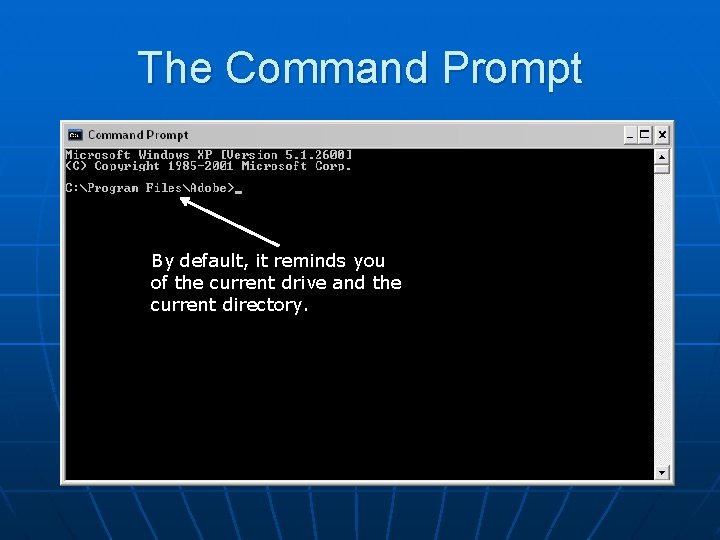 The Command Prompt

Command Prompt

Microsoft Windows XP [Version 5.1.2600]
(C) Copyright 1985-2001 Microsoft Corp.

C:\Program Files\Adobe>_

By default, it reminds you of the current drive and the current directory.